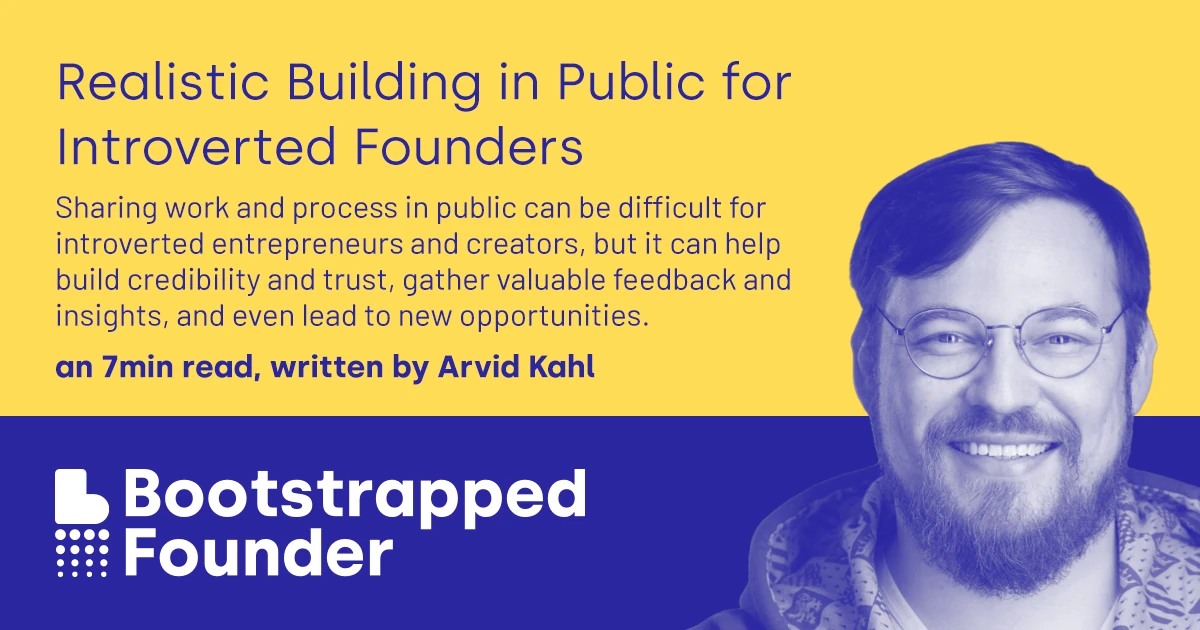 Realistic Building in Public for Introverted Founders

Sharing work and process in public can be difficult for introverted entrepreneurs and creators, but it can help build credibility and trust, gather valuable feedback and insights, and even lead to new opportunities.

an 7min read, written by Arvid Kahl

Bootstrapped Founder